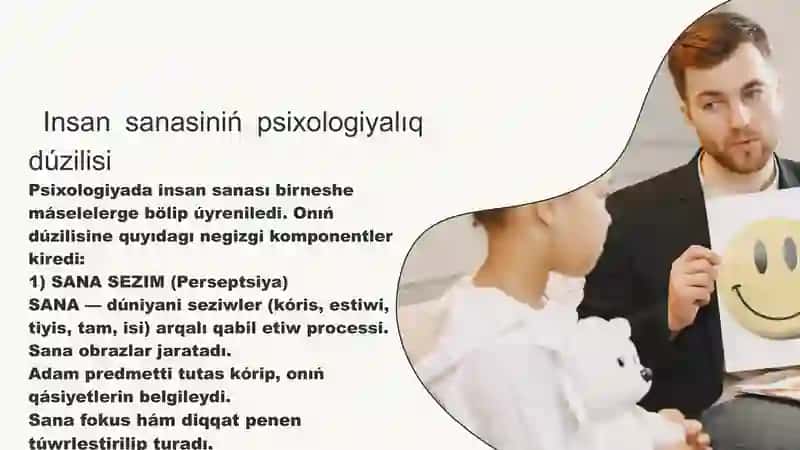 Insan sanasiniń psixologiyalıq dúzilisi

Psixologiyada insan sanası birneshe máselelerge bólip úyreniledi. Onıń dúzilisine quyıdagı negizgi komponentler kiredi:
1) SANA SEZIM (Perseptsiya)
SANA — dúniyani seziwler (kóris, estiwi, tiyis, tam, isi) arqalı qabil etiw processi. Sana obrazlar jaratadı.
Adam predmetti tutas kórip, onıń qásiyetlerin belgileydi.
Sana fokus hám diqqat penen túwrlestirilip turadı.